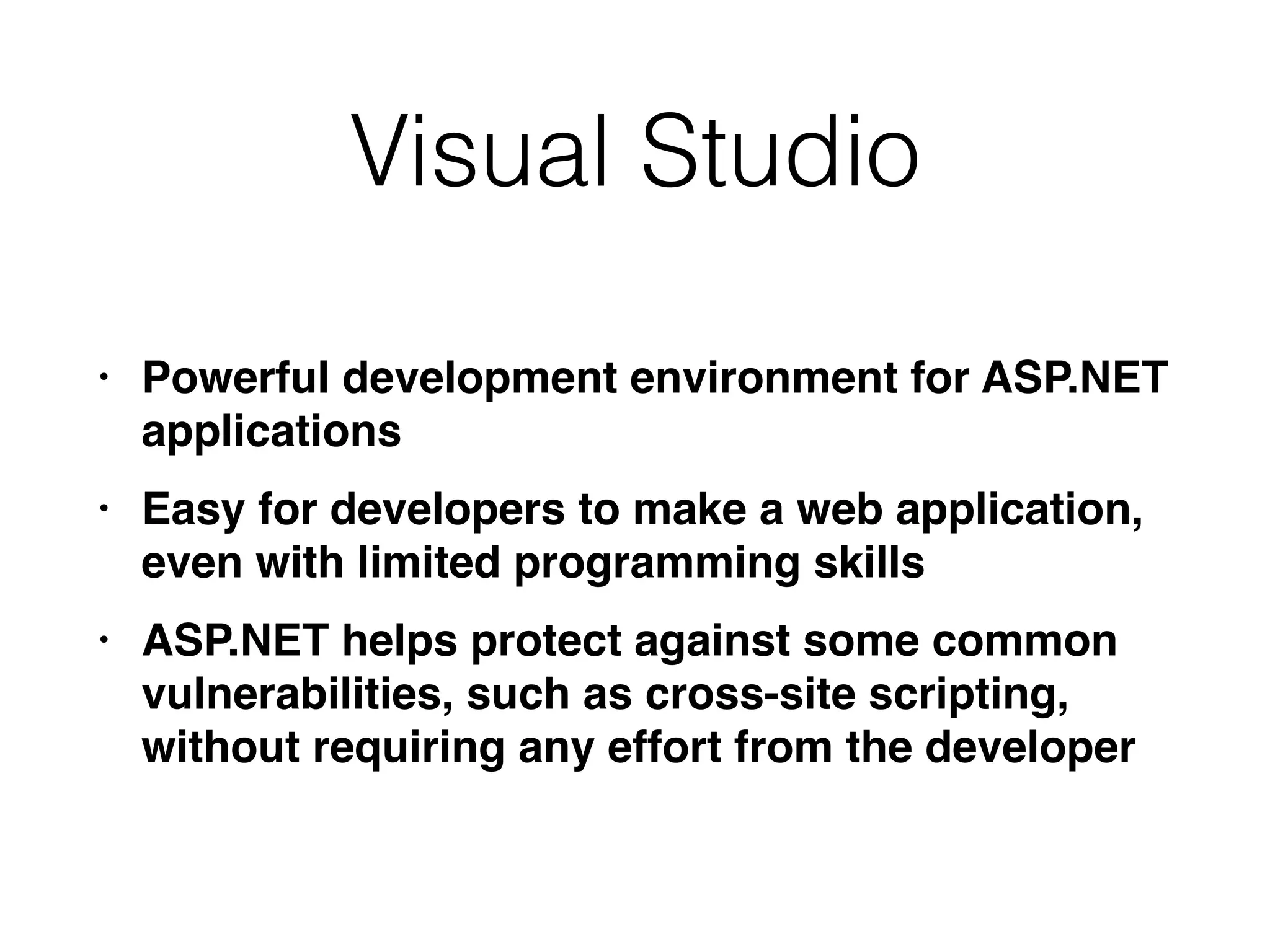 Visual Studio

• Powerful development environment for ASP.NET applications

• Easy for developers to make a web application, even with limited programming skills

• ASP.NET helps protect against some common vulnerabilities, such as cross-site scripting, without requiring any effort from the developer